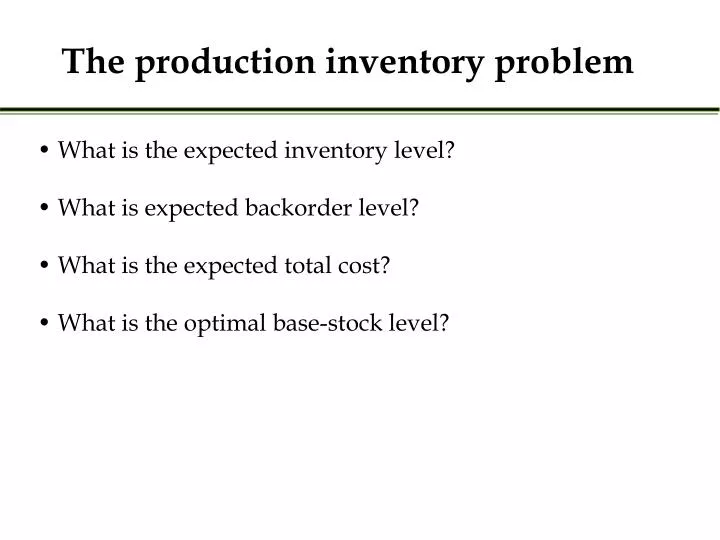 The production inventory problem

• What is the expected inventory level?

• What is expected backorder level?

• What is the expected total cost?

• What is the optimal base-stock level?